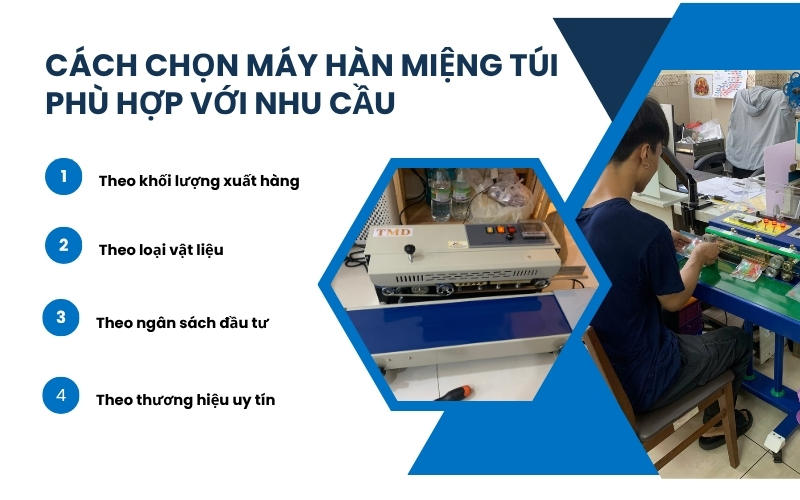 CÁCH CHỌN MÁY HÀN MIỆNG TÚI PHÙ HỢP VỚI NHU CẦU

1 Theo khối lượng xuất hàng

2 Theo loại vật liệu

3 Theo ngân sách đầu tư

4 Theo thương hiệu uy tín

TMD